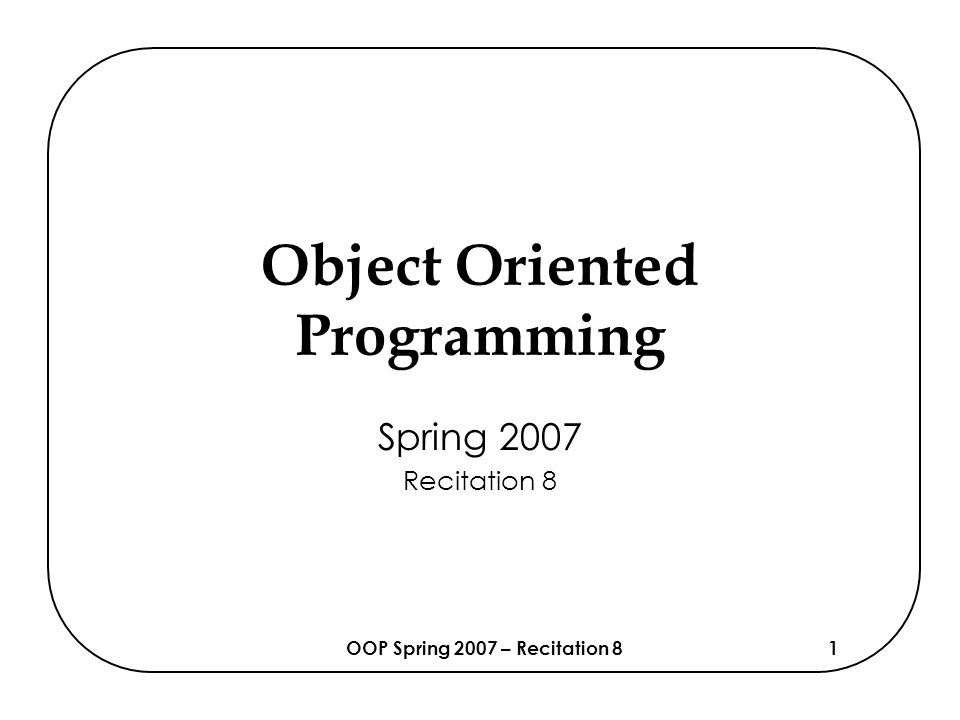 Object Oriented Programming

Spring 2007
Recitation 8

OOP Spring 2007 – Recitation 8

1